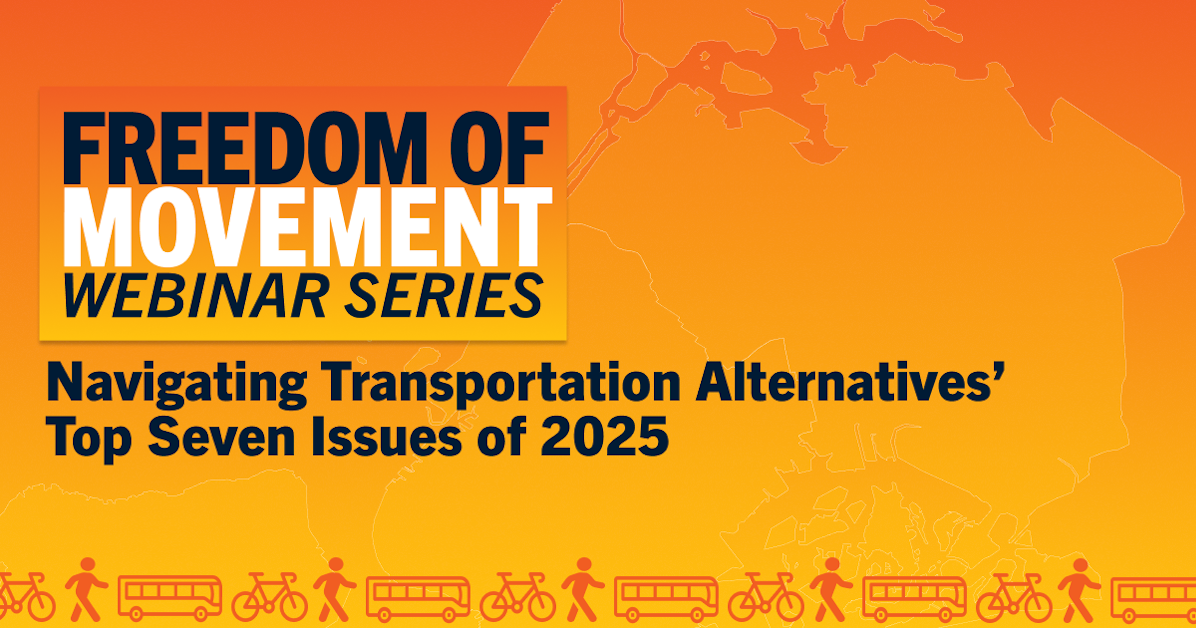 FREEDOM OF MOVEMENT WEBINAR SERIES

Navigating Transportation Alternatives' Top Seven Issues of 2025